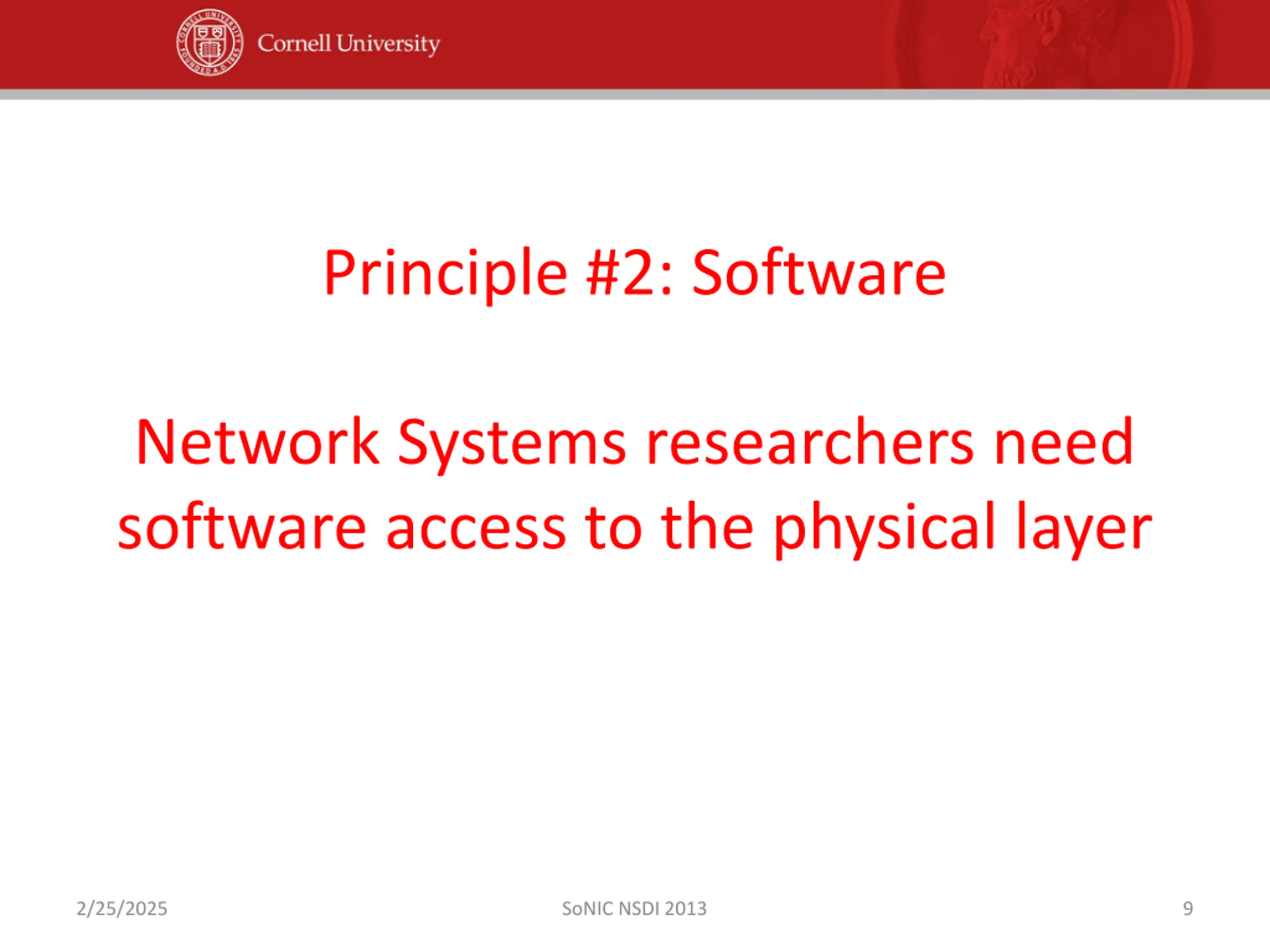 CORNELL UNIVERSITY FOUNDED A.D. 1865

Cornell University

Principle #2: Software

Network Systems researchers need software access to the physical layer

2/25/2025

SoNIC NSDI 2013

9